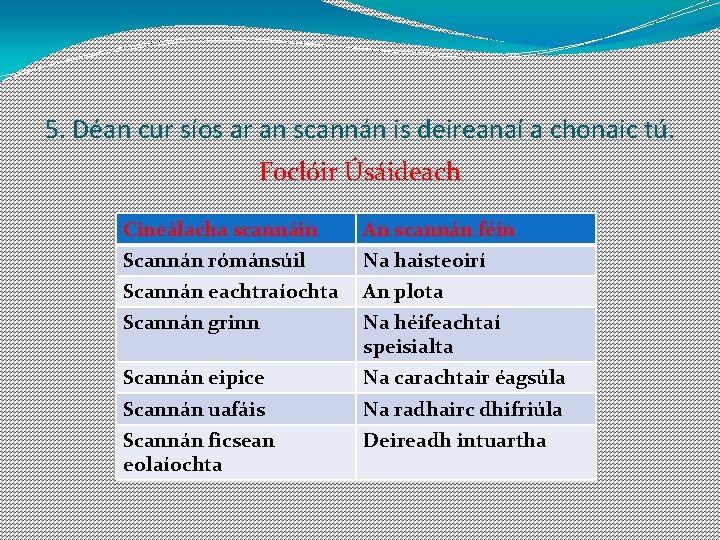 5. Déan cur síos ar an scannán is deireanaí a chonaic tú.

Foclóir Úsáideach

| Cineálacha scannáin | An scannán féin |
|---|---|
| Scannán rómánsúil | Na haisteoirí |
| Scannán eachtraíochta | An plota |
| Scannán grinn | Na héifeachtaí speisialta |
| Scannán eipice | Na carachtair éagsúla |
| Scannán uafáis | Na radhairc dhifriúla |
| Scannán ficsean eolaíochta | Deireadh intuartha |